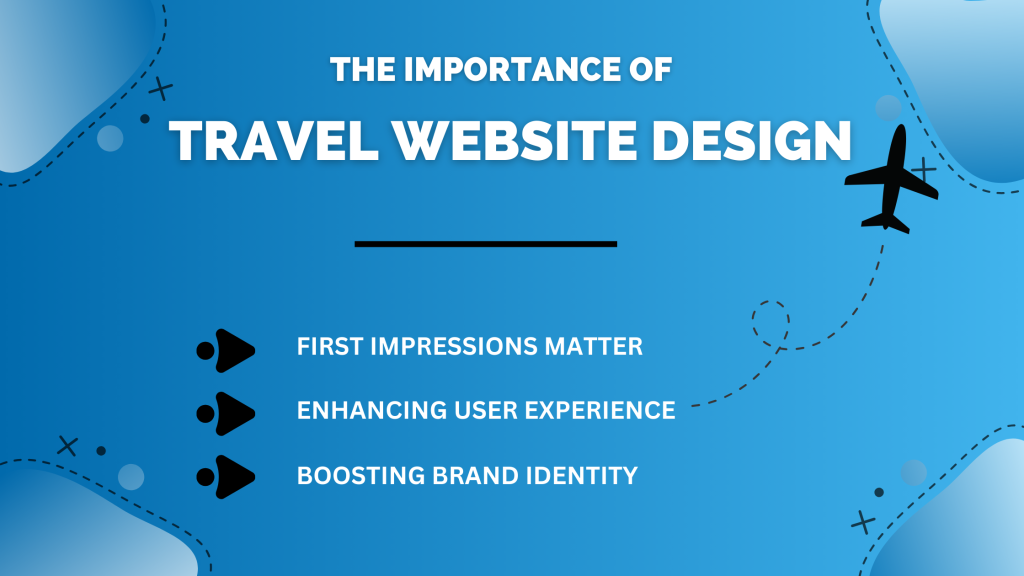 THE IMPORTANCE OF
TRAVEL WEBSITE DESIGN

FIRST IMPRESSIONS MATTER
ENHANCING USER EXPERIENCE
BOOSTING BRAND IDENTITY